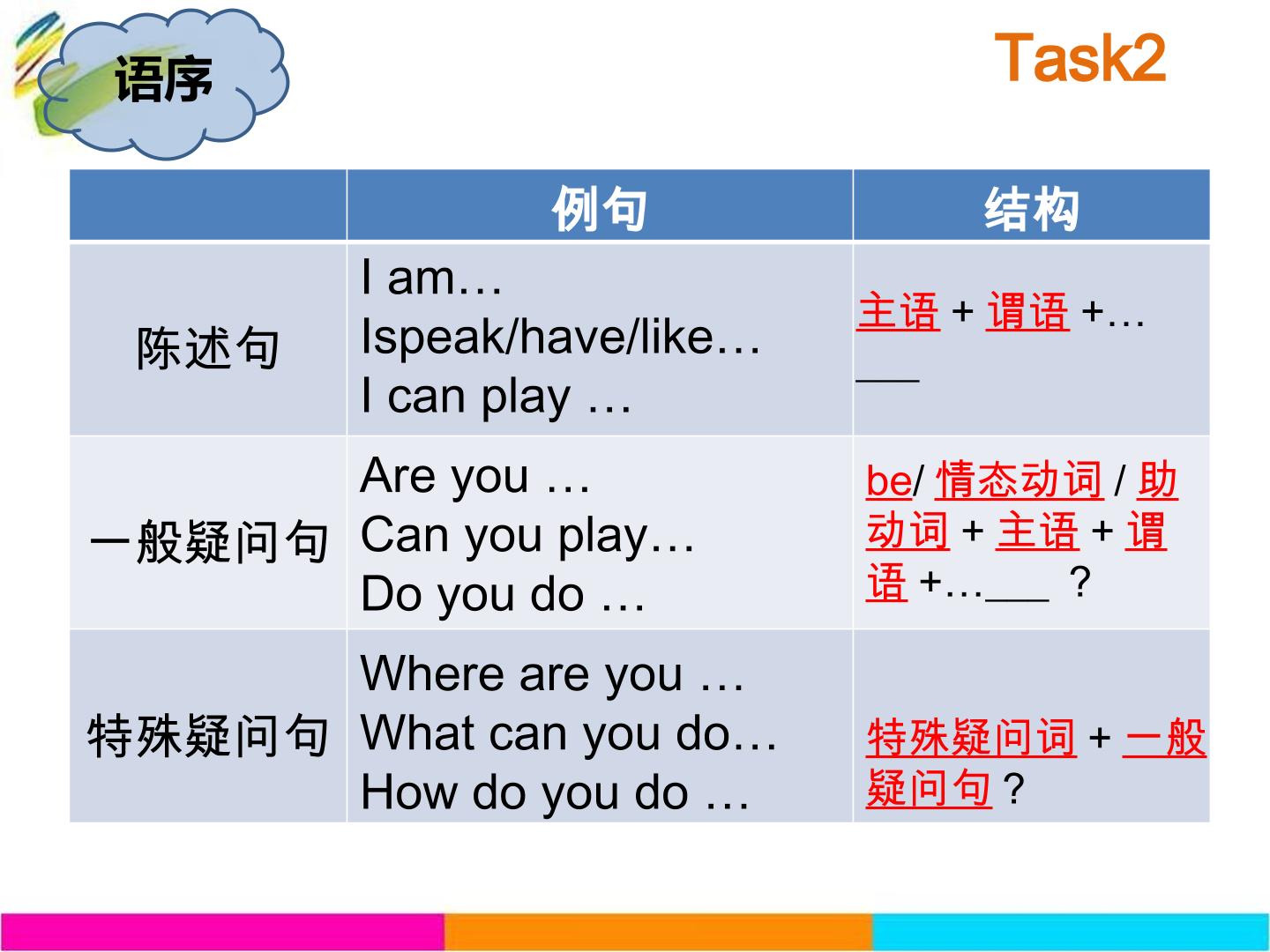 语序

Task2

|  | 例句 | 结构 |
|---|---|---|
| 陈述句 | I am… Ispeak/have/like… I can play … | 主语 + 谓语 +… ____ |
| 一般疑问句 | Are you … Can you play… Do you do … | be/ 情态动词 / 助动词 + 主语 + 谓语 +…____ ? |
| 特殊疑问句 | Where are you … What can you do… How do you do … | 特殊疑问词 + 一般疑问句？ |